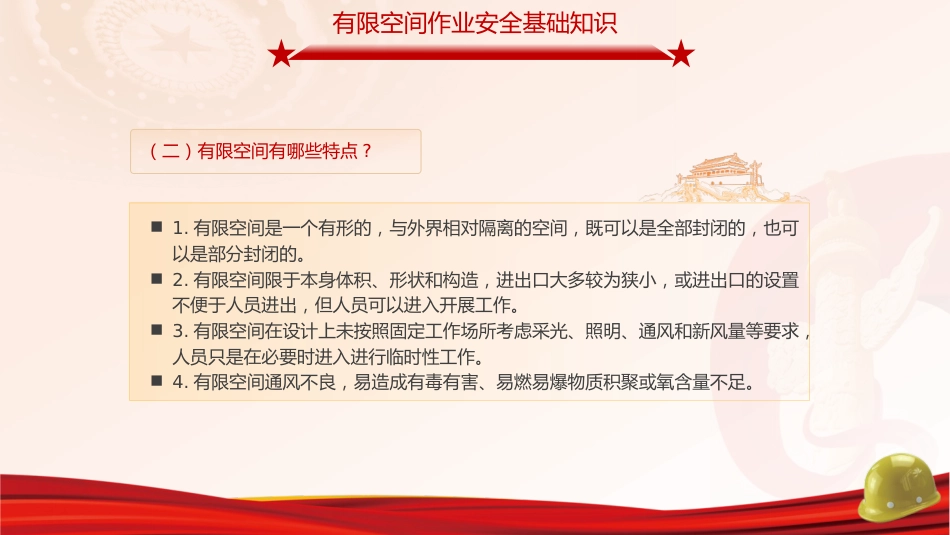 有限空间作业安全基础知识

（二）有限空间有哪些特点？

■ 1. 有限空间是一个有形的，与外界相对隔离的空间，既可以是全部封闭的，也可以是部分封闭的。
■ 2. 有限空间限于本身体积、形状和构造，进出口大多较为狭小，或进出口的设置不便于人员进出，但人员可以进入开展工作。
■ 3. 有限空间在设计上未按照固定工作场所考虑采光、照明、通风和新风量等要求，人员只是在必要时进入进行临时性工作。
■ 4. 有限空间通风不良，易造成有毒有害、易燃易爆物质积聚或氧含量不足。